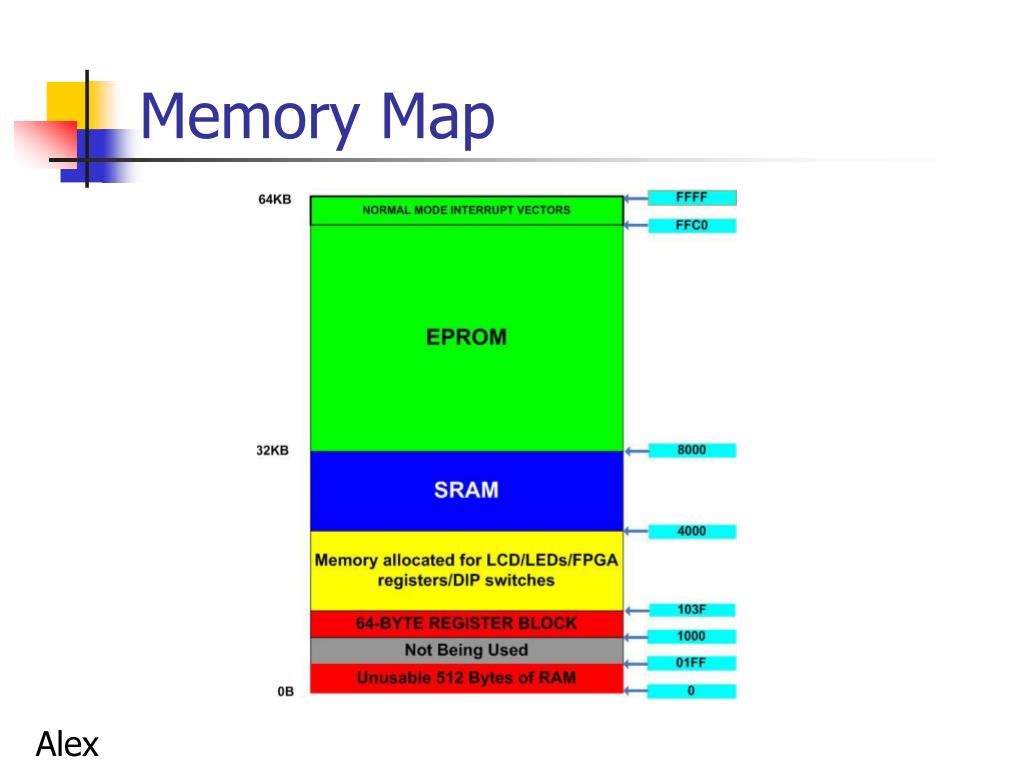 Memory Map

64KB
NORMAL MODE INTERRUPT VECTORS
FFFF
FFC0

EPROM

32KB
8000

SRAM

4000

Memory allocated for LCD/LEDs/FPGA registers/DIP switches

103F
64-BYTE REGISTER BLOCK
1000
Not Being Used
01FF
Unusable 512 Bytes of RAM
0B
0

Alex